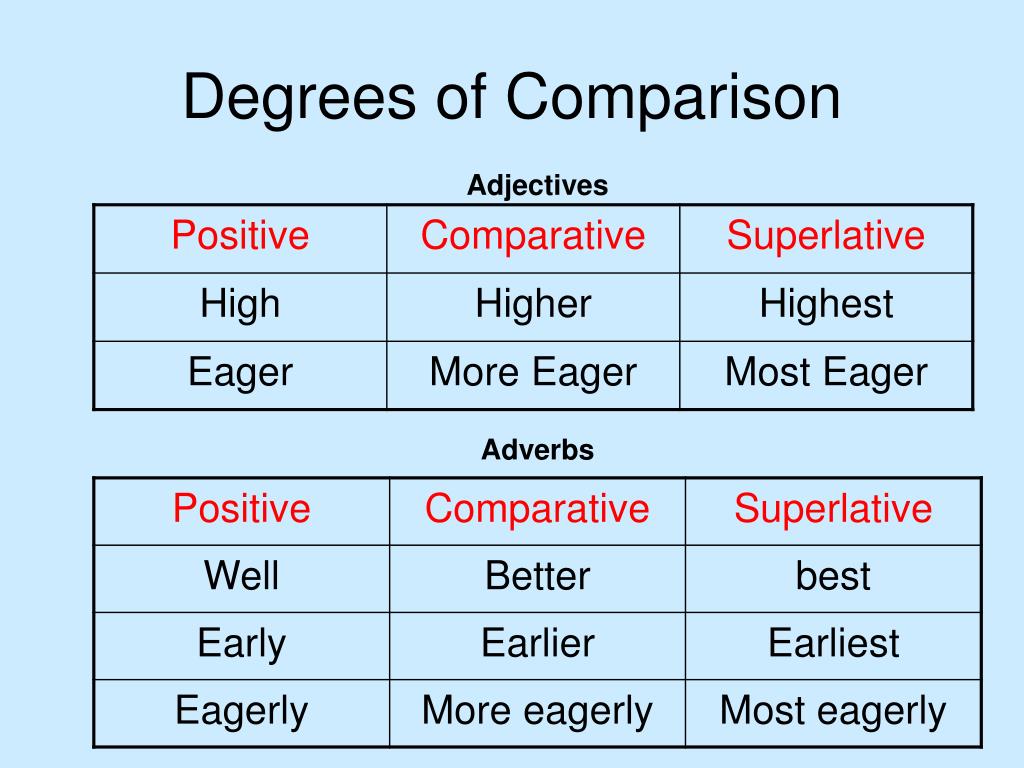 Degrees of Comparison

Adjectives

| Positive | Comparative | Superlative |
|---|---|---|
| High | Higher | Highest |
| Eager | More Eager | Most Eager |

Adverbs

| Positive | Comparative | Superlative |
|---|---|---|
| Well | Better | best |
| Early | Earlier | Earliest |
| Eagerly | More eagerly | Most eagerly |